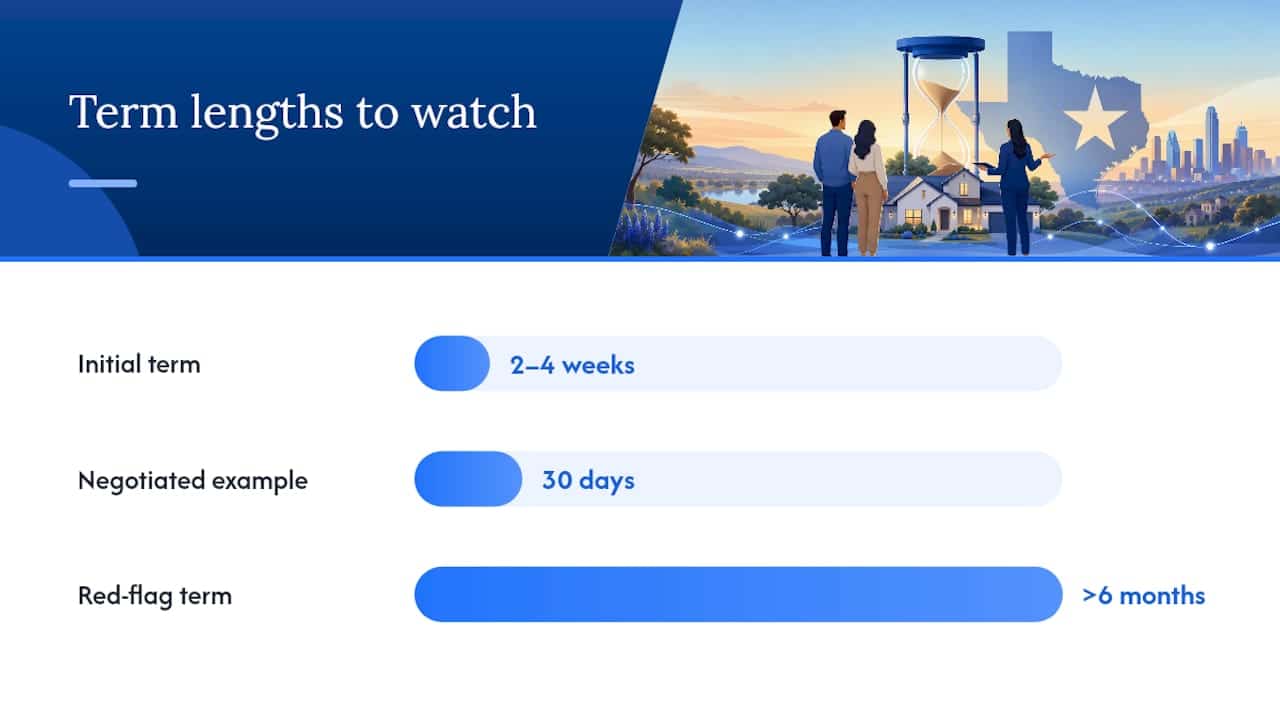 Term lengths to watch

Initial term
2–4 weeks

Negotiated example
30 days

Red-flag term
>6 months